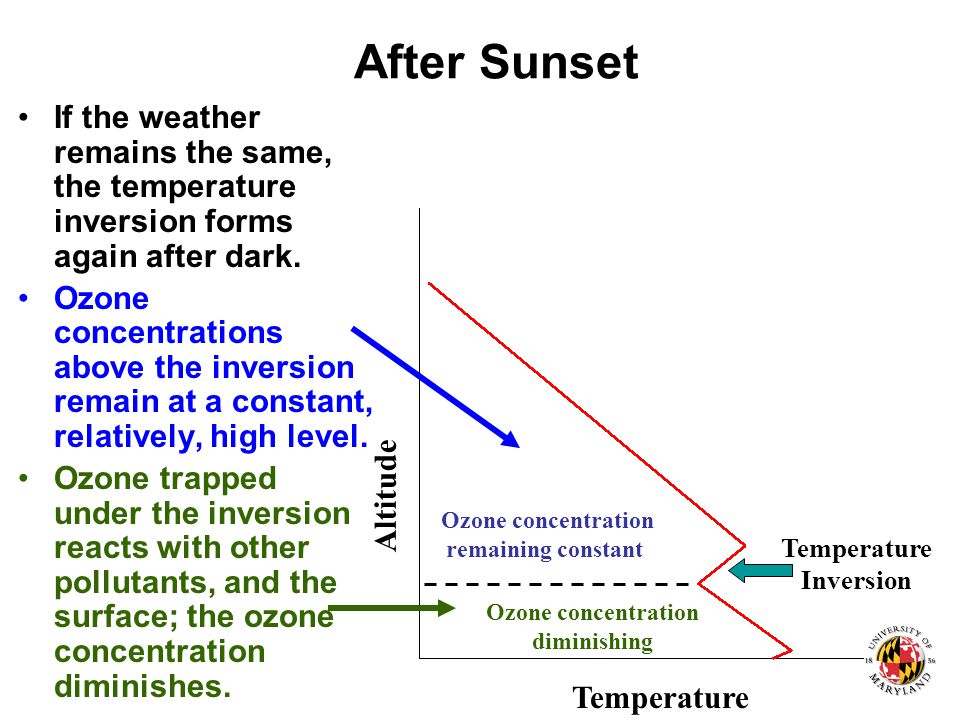 After Sunset

• If the weather remains the same, the temperature inversion forms again after dark.

• Ozone concentrations above the inversion remain at a constant, relatively, high level.

• Ozone trapped under the inversion reacts with other pollutants, and the surface; the ozone concentration diminishes.

Altitude

Ozone concentration remaining constant

Temperature Inversion

Ozone concentration diminishing

Temperature

UNIVERSITY OF MARYLAND 18 56